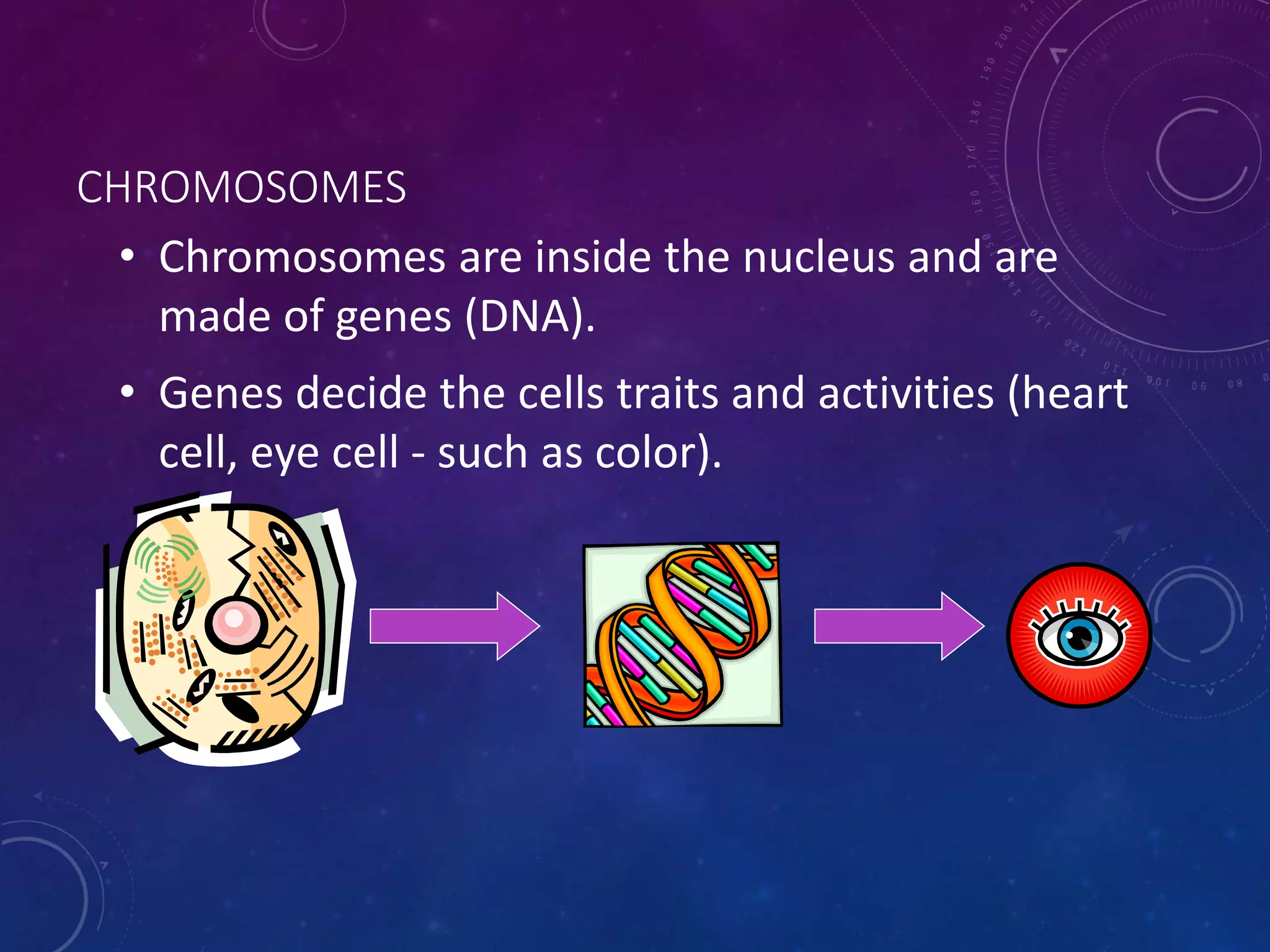 CHROMOSOMES

• Chromosomes are inside the nucleus and are made of genes (DNA).

• Genes decide the cells traits and activities (heart cell, eye cell - such as color).